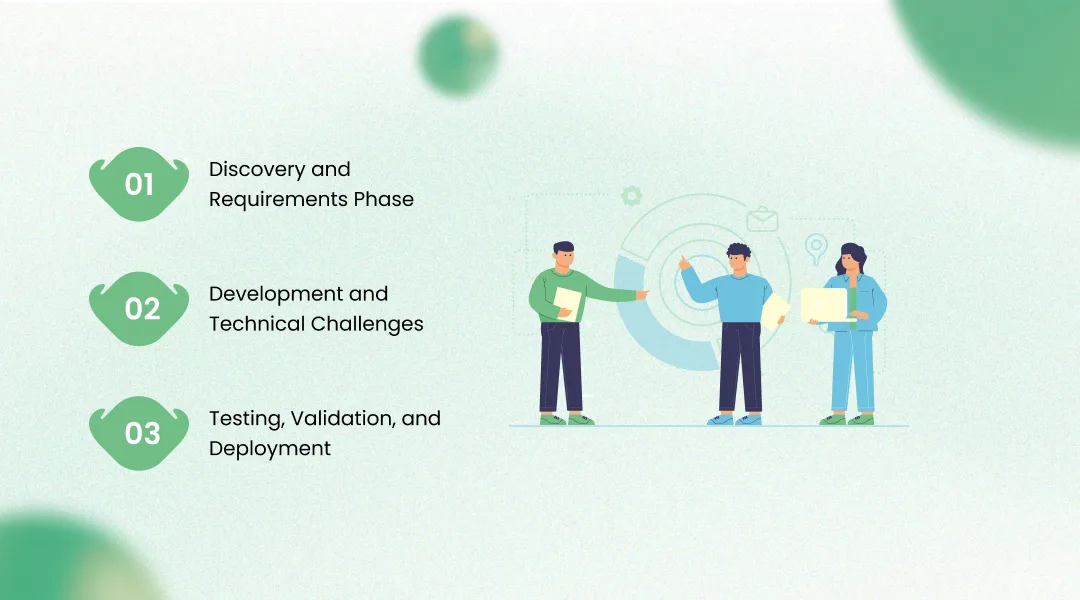 01
Discovery and Requirements Phase

02
Development and Technical Challenges

03
Testing, Validation, and Deployment